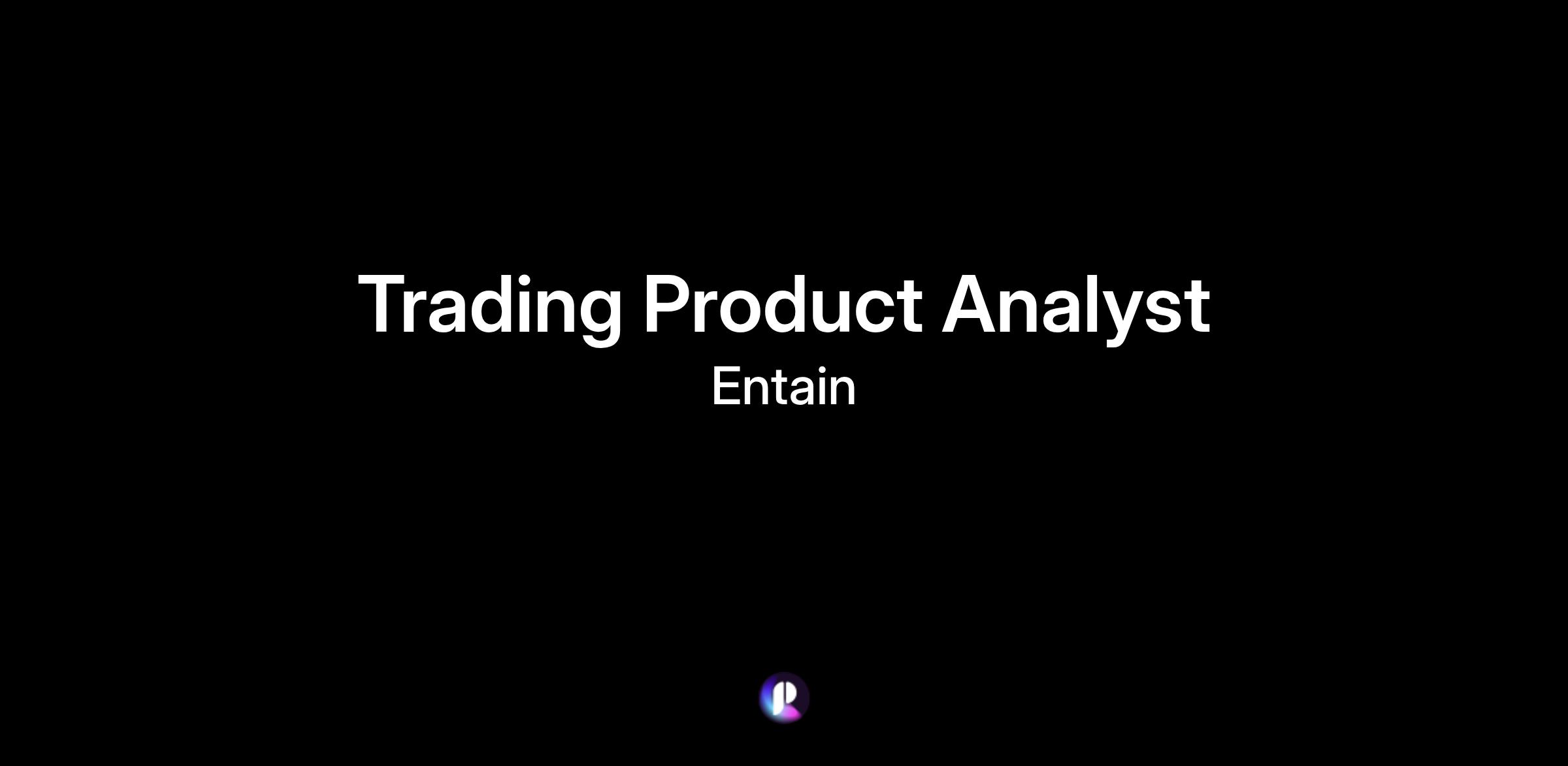 Trading Product Analyst
Entain